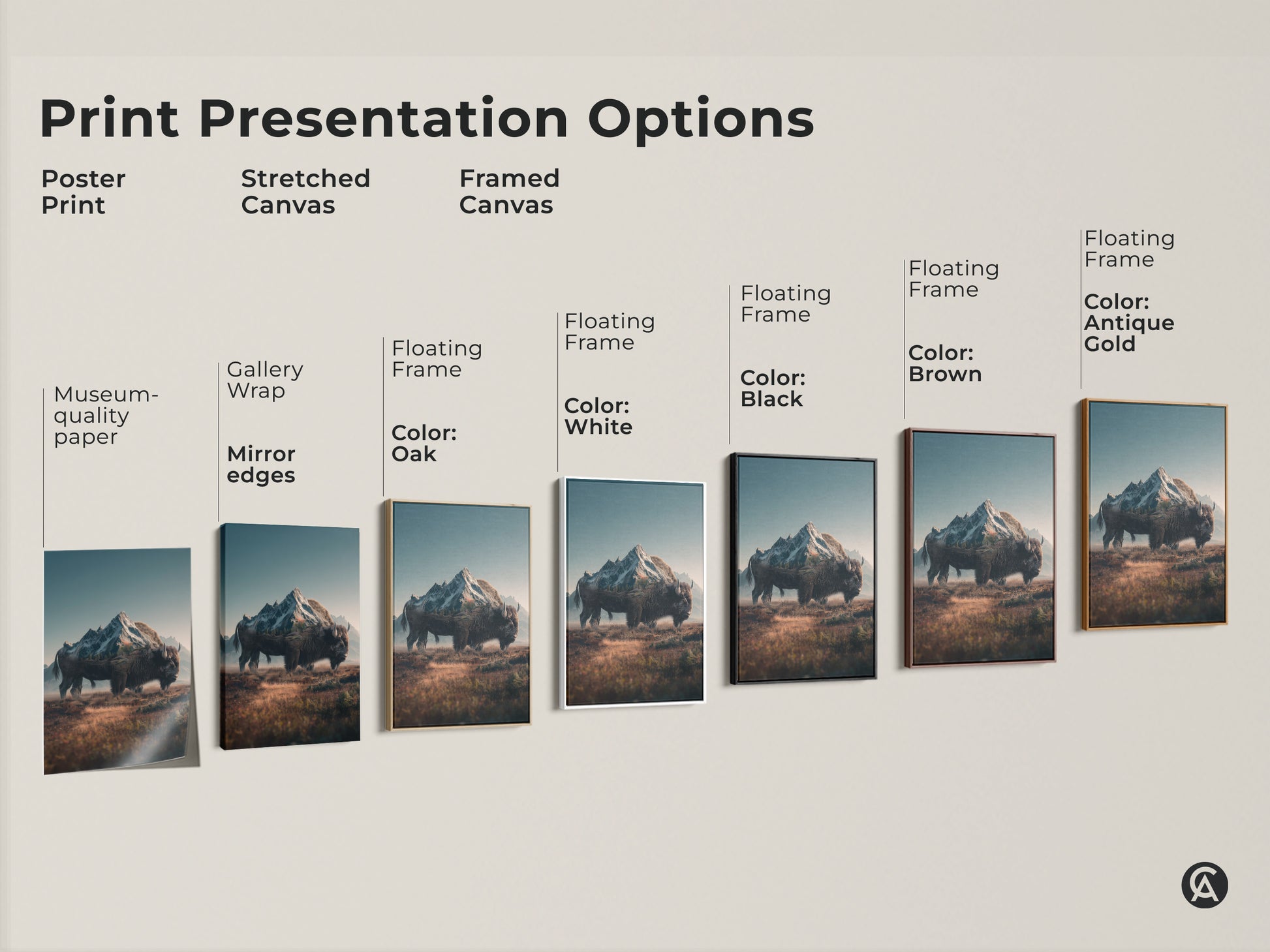 Print Presentation Options

Poster Print

Stretched Canvas

Framed Canvas

Museum-quality paper

Gallery Wrap

Mirror edges

Floating Frame

Color: Oak

Floating Frame

Color: White

Floating Frame

Color: Black

Floating Frame

Color: Brown

Floating Frame

Color: Antique Gold

CA